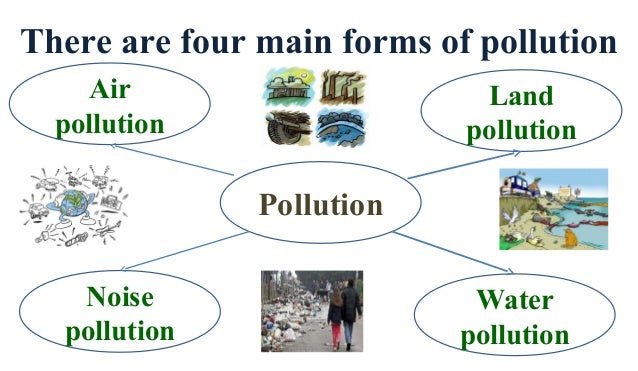 There are four main forms of pollution

Air pollution

Land pollution

Pollution

Noise pollution

Water pollution